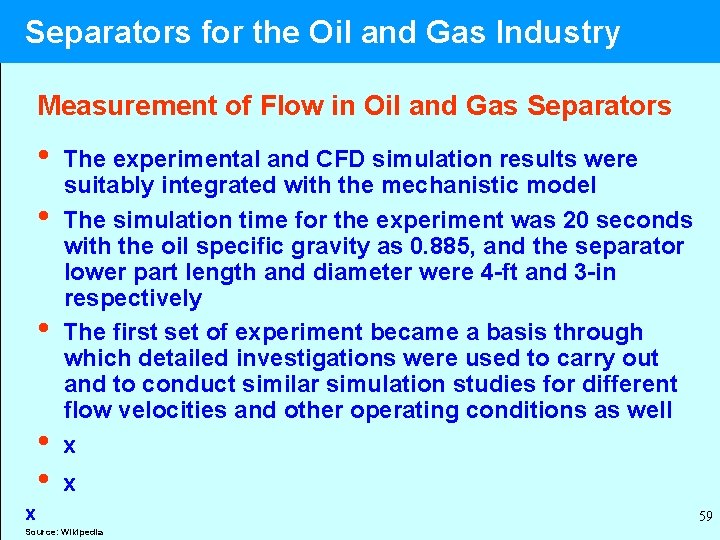 Separators for the Oil and Gas Industry

Measurement of Flow in Oil and Gas Separators

• The experimental and CFD simulation results were suitably integrated with the mechanistic model

• The simulation time for the experiment was 20 seconds with the oil specific gravity as 0.885, and the separator lower part length and diameter were 4-ft and 3-in respectively

• The first set of experiment became a basis through which detailed investigations were used to carry out and to conduct similar simulation studies for different flow velocities and other operating conditions as well

• x

• x

x

59

Source: Wikipedia